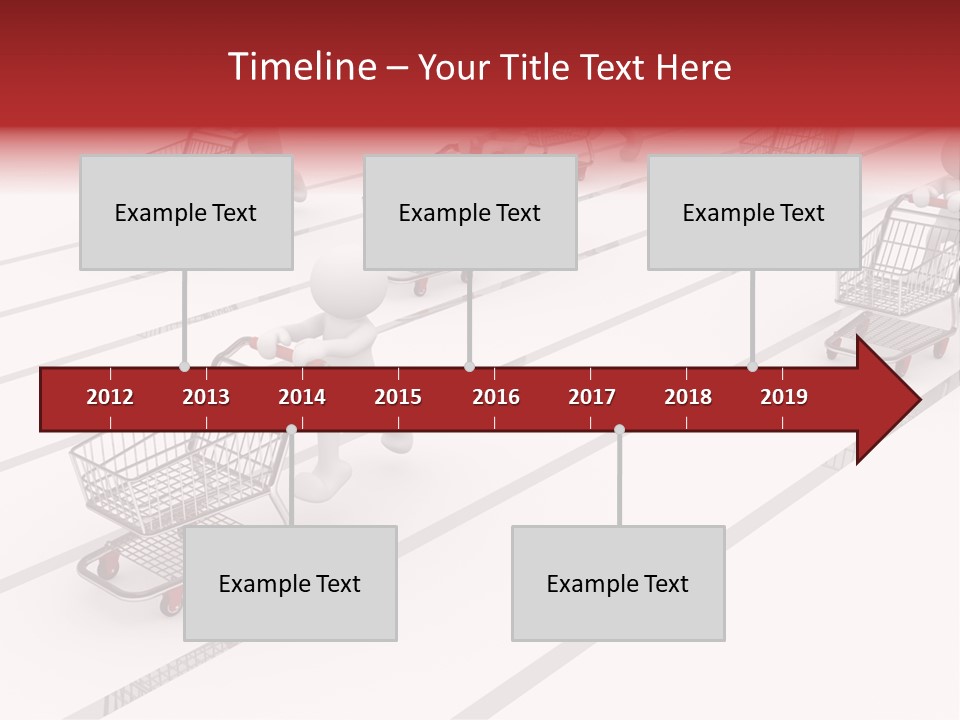 Timeline – Your Title Text Here

Example Text

Example Text

Example Text

2012 2013 2014 2015 2016 2017 2018 2019

Example Text

Example Text